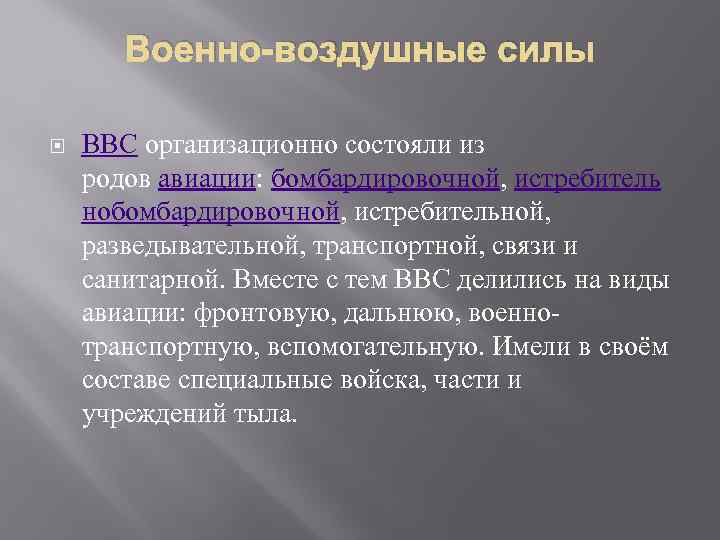 Военно-воздушные силы

ВВС организационно состояли из родов авиации: бомбардировочной, истребительнобомбардировочной, истребительной, разведывательной, транспортной, связи и санитарной. Вместе с тем ВВС делились на виды авиации: фронтовую, дальнюю, военно-транспортную, вспомогательную. Имели в своём составе специальные войска, части и учреждений тыла.